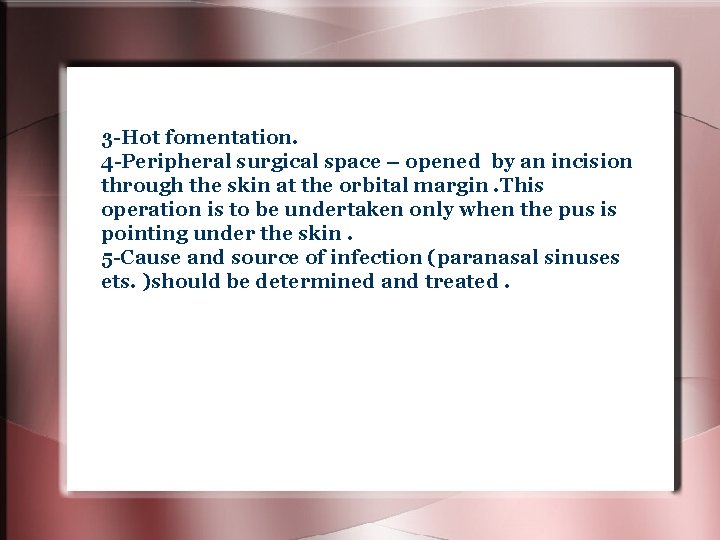 3-Hot fomentation.
4-Peripheral surgical space – opened by an incision through the skin at the orbital margin .This operation is to be undertaken only when the pus is pointing under the skin .
5-Cause and source of infection (paranasal sinuses ets. )should be determined and treated .